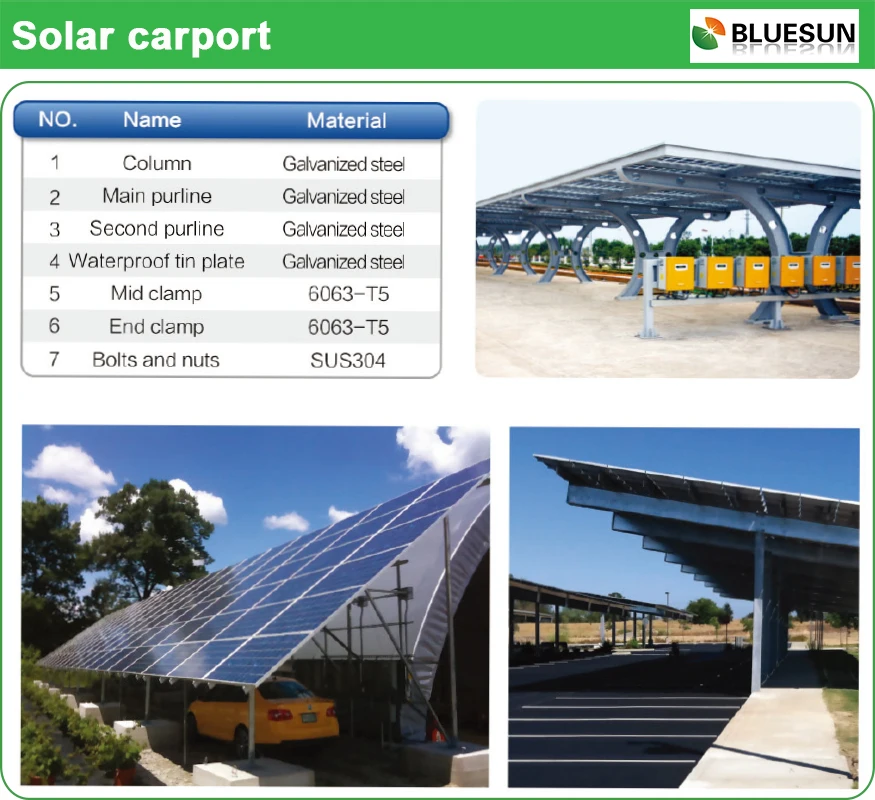 Solar carport

BLUESUN

| NO. | Name | Material |
|---|---|---|
| 1 | Column | Galvanized steel |
| 2 | Main purline | Galvanized steel |
| 3 | Second purline | Galvanized steel |
| 4 | Waterproof tin plate | Galvanized steel |
| 5 | Mid clamp | 6063-T5 |
| 6 | End clamp | 6063-T5 |
| 7 | Bolts and nuts | SUS304 |